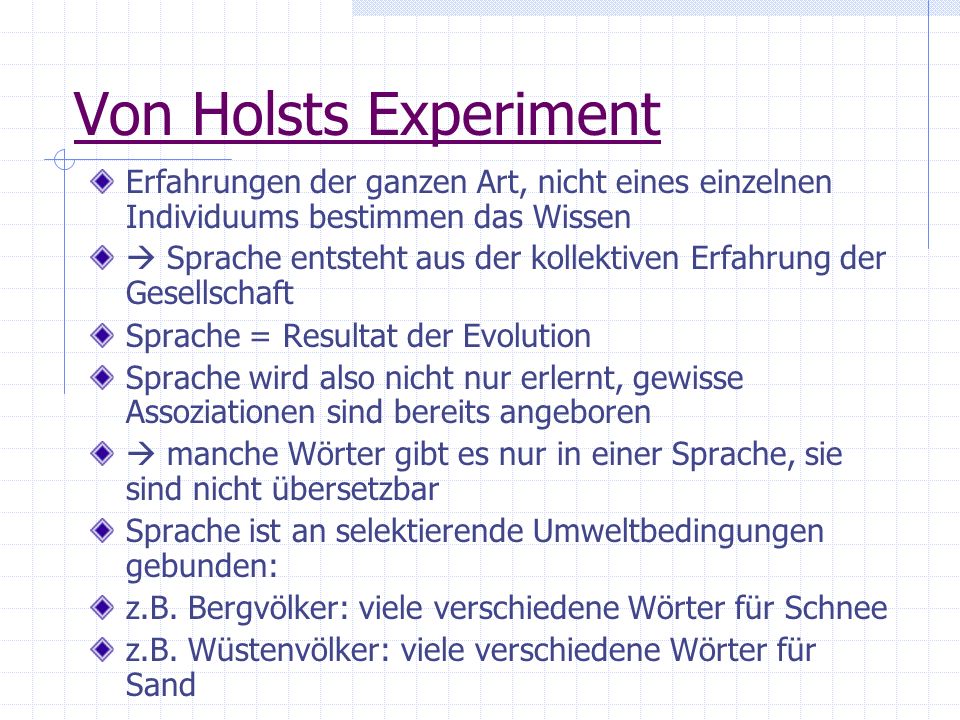 Von Holsts Experiment

Erfahrungen der ganzen Art, nicht eines einzelnen Individuums bestimmen das Wissen

→ Sprache entsteht aus der kollektiven Erfahrung der Gesellschaft

Sprache = Resultat der Evolution

Sprache wird also nicht nur erlernt, gewisse Assoziationen sind bereits angeboren

→ manche Wörter gibt es nur in einer Sprache, sie sind nicht übersetzbar

Sprache ist an selektierende Umweltbedingungen gebunden:

z.B. Bergvölker: viele verschiedene Wörter für Schnee

z.B. Wüstenvölker: viele verschiedene Wörter für Sand